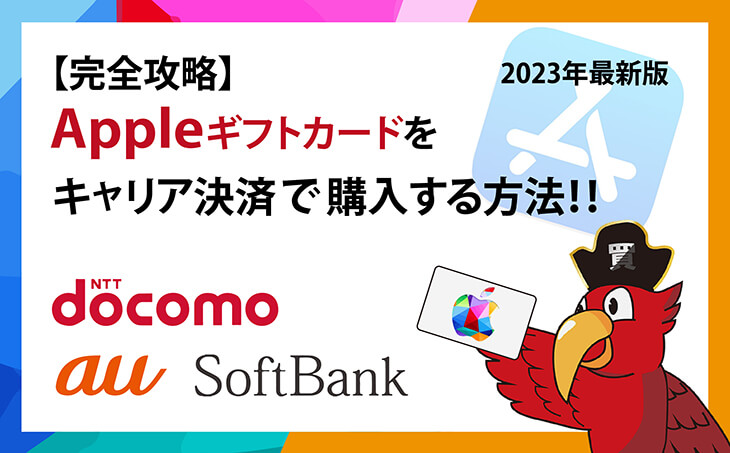 【完全攻略】

2023年最新版

Appleギフトカードを
キャリア決済で購入する方法!!

NTT
docomo

au SoftBank

買